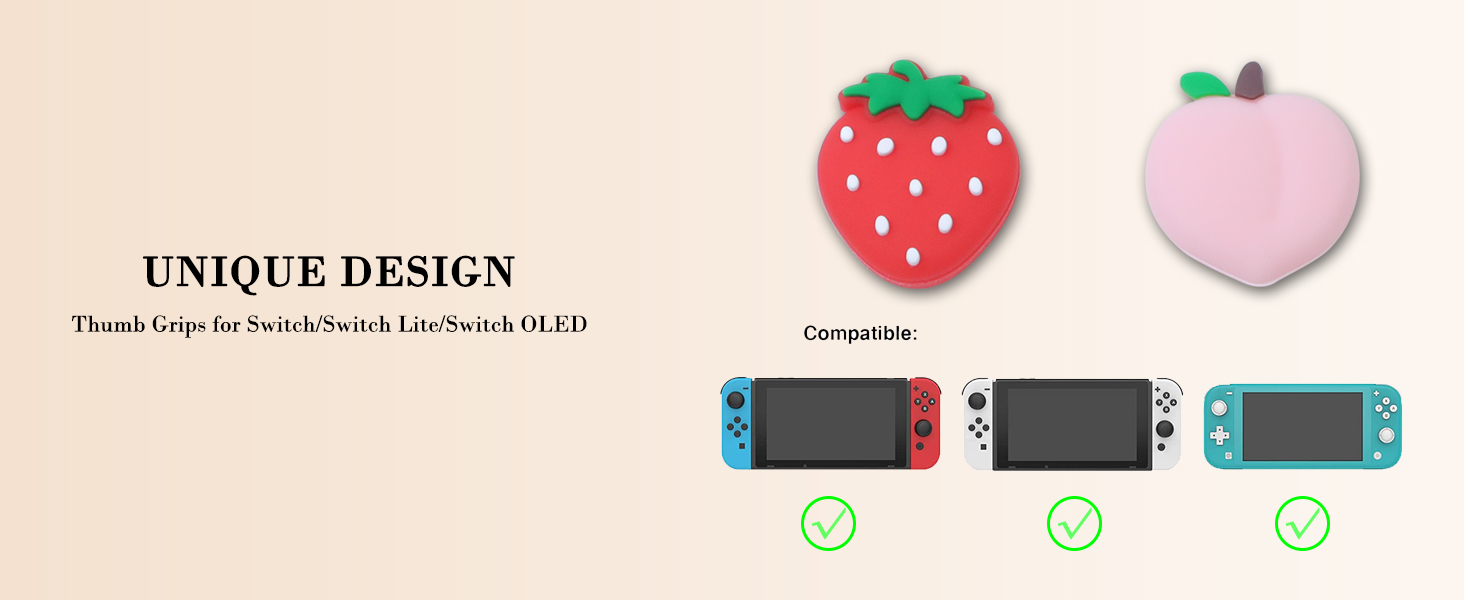 UNIQUE DESIGN

Thumb Grips for Switch/Switch Lite/Switch OLED

Compatible: